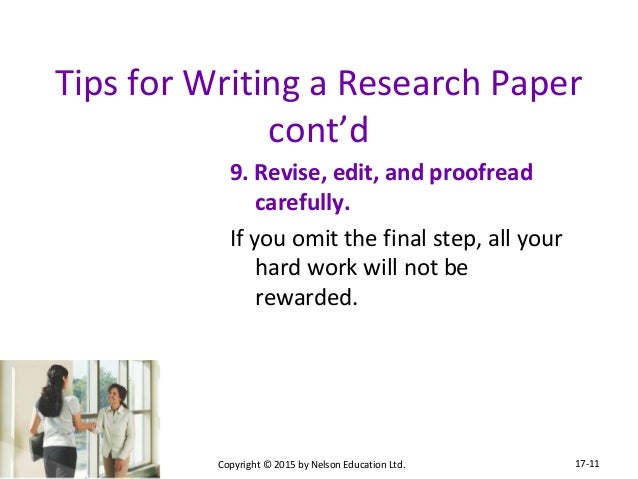 Tips for Writing a Research Paper cont’d

9. Revise, edit, and proofread carefully.

If you omit the final step, all your hard work will not be rewarded.

Copyright © 2015 by Nelson Education Ltd.

17-11